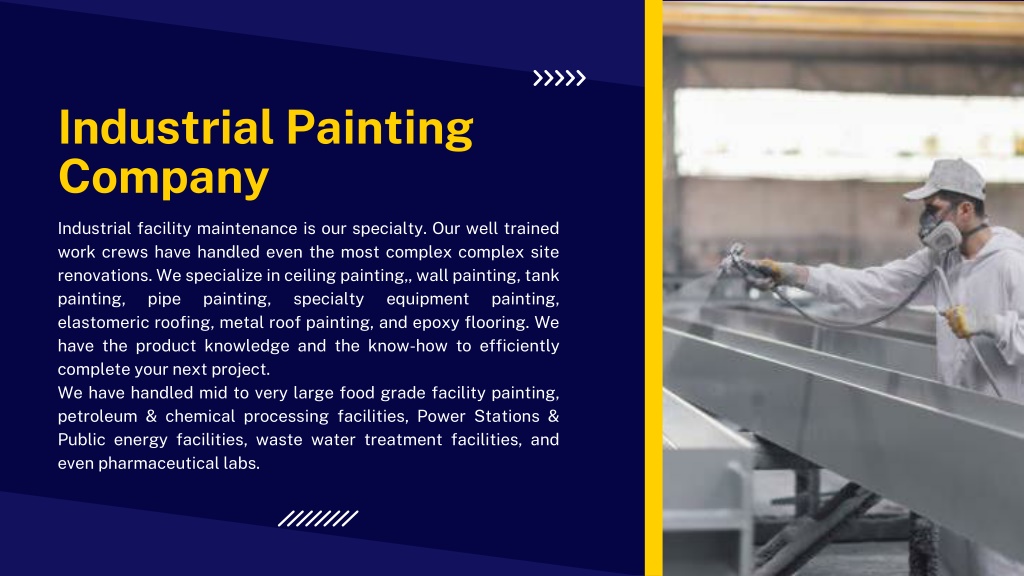 Industrial Painting Company

Industrial facility maintenance is our specialty. Our well trained work crews have handled even the most complex complex site renovations. We specialize in ceiling painting,, wall painting, tank painting, pipe painting, specialty equipment painting, elastomeric roofing, metal roof painting, and epoxy flooring. We have the product knowledge and the know-how to efficiently complete your next project.
We have handled mid to very large food grade facility painting, petroleum & chemical processing facilities, Power Stations & Public energy facilities, waste water treatment facilities, and even pharmaceutical labs.